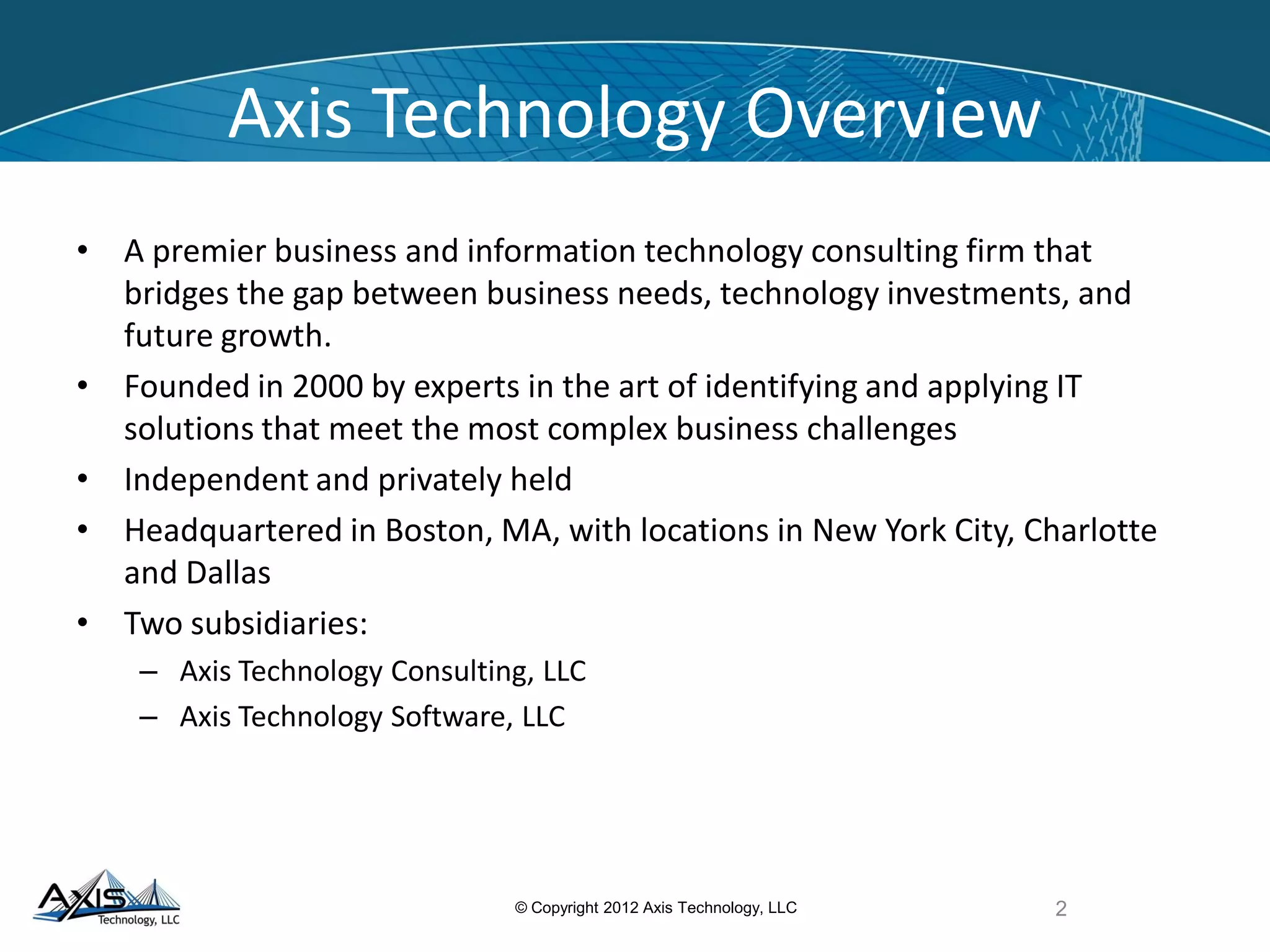 Axis Technology Overview

• A premier business and information technology consulting firm that bridges the gap between business needs, technology investments, and future growth.

• Founded in 2000 by experts in the art of identifying and applying IT solutions that meet the most complex business challenges

• Independent and privately held

• Headquartered in Boston, MA, with locations in New York City, Charlotte and Dallas

• Two subsidiaries:
– Axis Technology Consulting, LLC
– Axis Technology Software, LLC

AXIS Technology, LLC

© Copyright 2012 Axis Technology, LLC

2